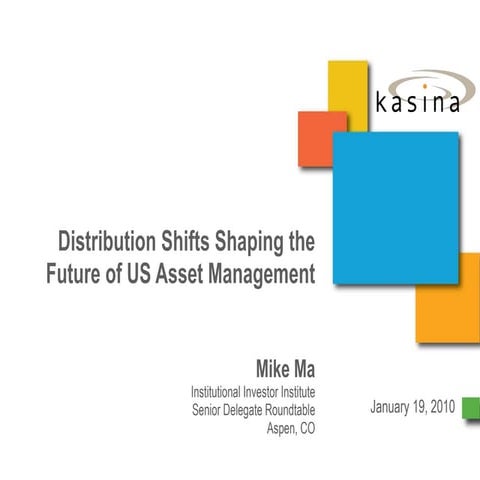 kasina

Distribution Shifts Shaping the Future of US Asset Management

Mike Ma
Institutional Investor Institute
Senior Delegate Roundtable
Aspen, CO

January 19, 2010